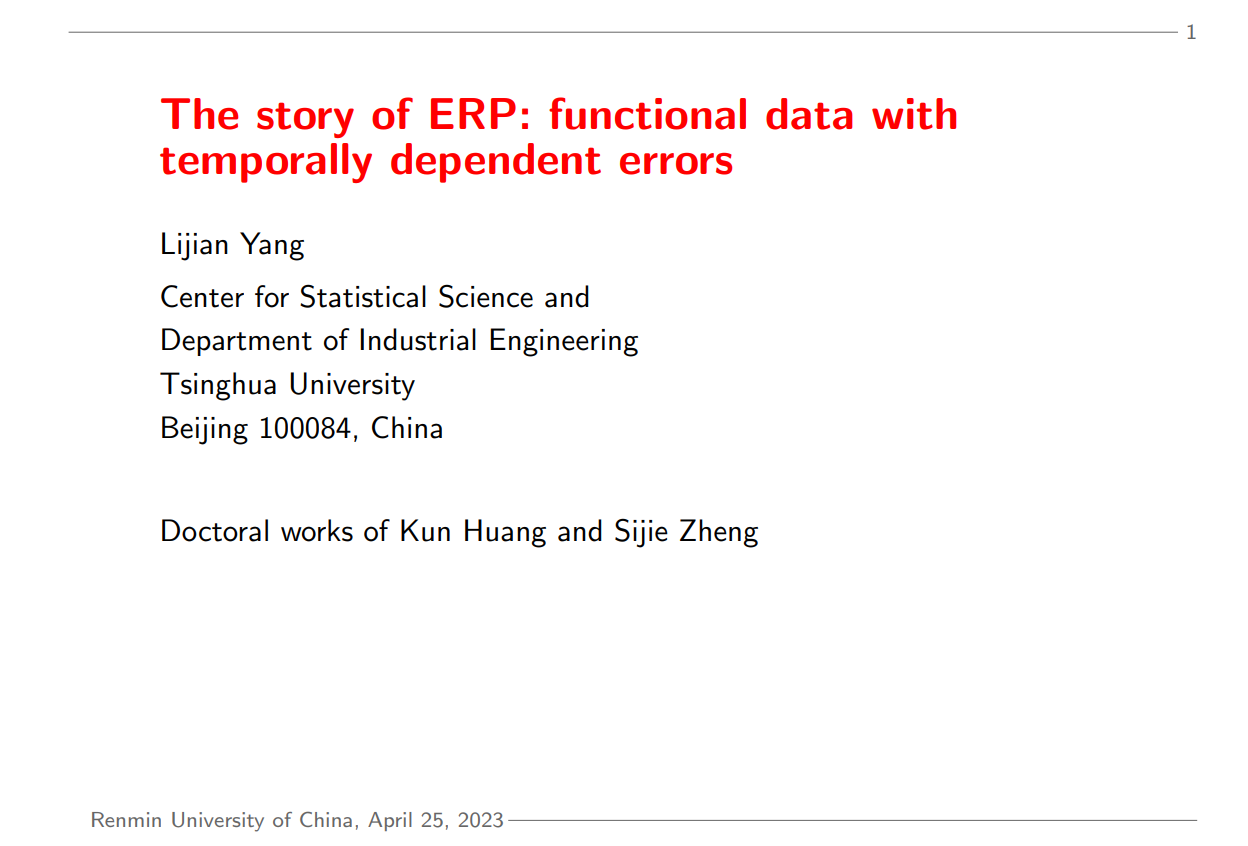 1

The story of ERP: functional data with temporally dependent errors

Lijian Yang

Center for Statistical Science and
Department of Industrial Engineering
Tsinghua University
Beijing 100084, China

Doctoral works of Kun Huang and Sijie Zheng

Renmin University of China, April 25, 2023